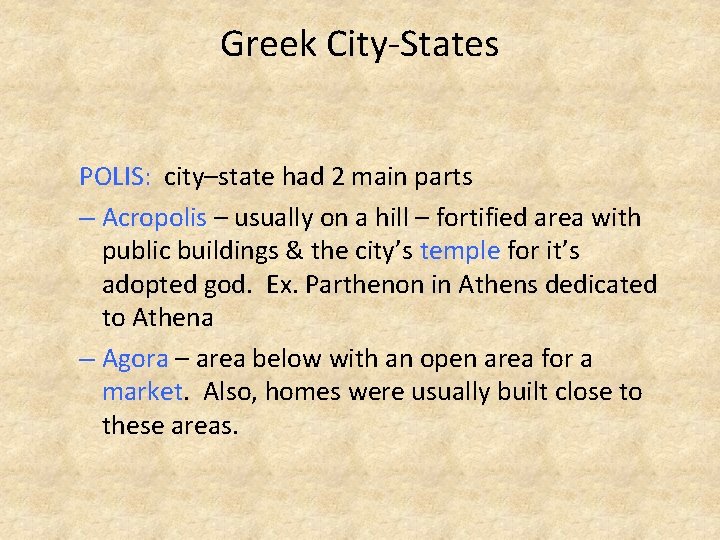 Greek City-States

POLIS: city–state had 2 main parts

– Acropolis – usually on a hill – fortified area with public buildings & the city's temple for it's adopted god. Ex. Parthenon in Athens dedicated to Athena

– Agora – area below with an open area for a market. Also, homes were usually built close to these areas.